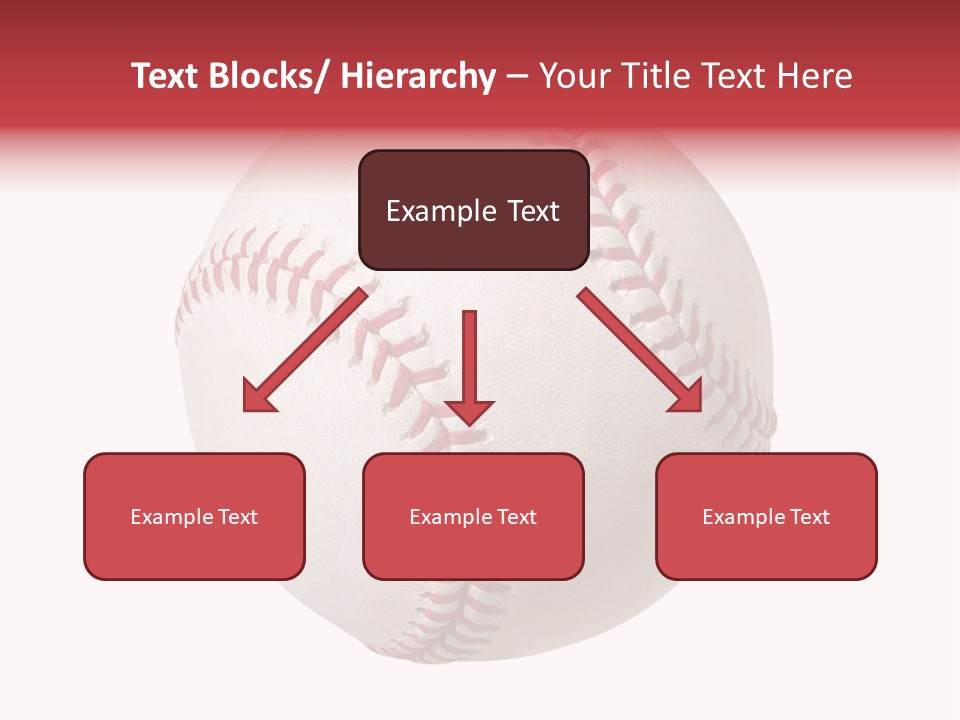 Text Blocks/ Hierarchy – Your Title Text Here

Example Text

Example Text

Example Text

Example Text